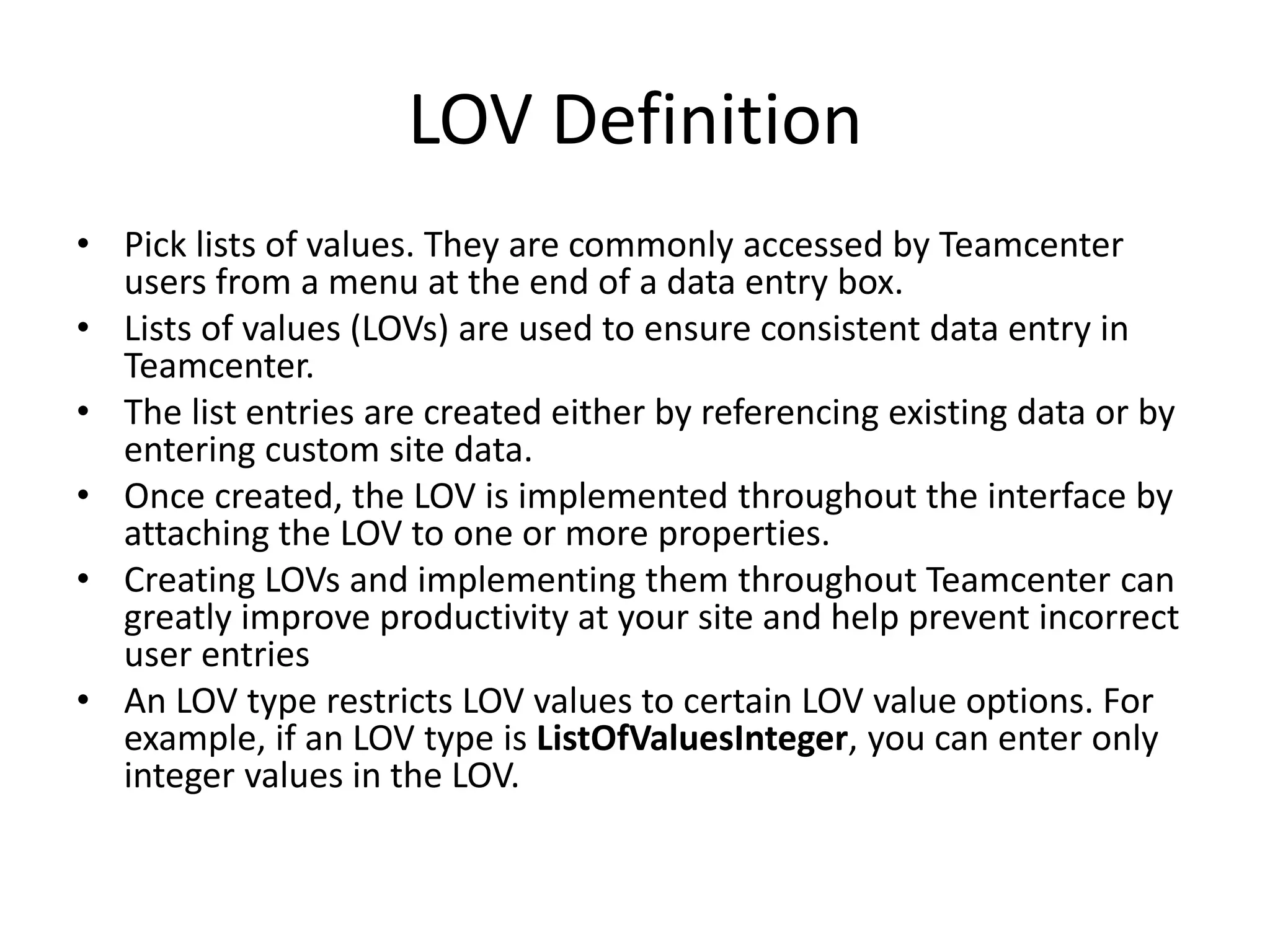 LOV Definition

• Pick lists of values. They are commonly accessed by Teamcenter users from a menu at the end of a data entry box.
• Lists of values (LOVs) are used to ensure consistent data entry in Teamcenter.
• The list entries are created either by referencing existing data or by entering custom site data.
• Once created, the LOV is implemented throughout the interface by attaching the LOV to one or more properties.
• Creating LOVs and implementing them throughout Teamcenter can greatly improve productivity at your site and help prevent incorrect user entries
• An LOV type restricts LOV values to certain LOV value options. For example, if an LOV type is ListOfValuesInteger, you can enter only integer values in the LOV.